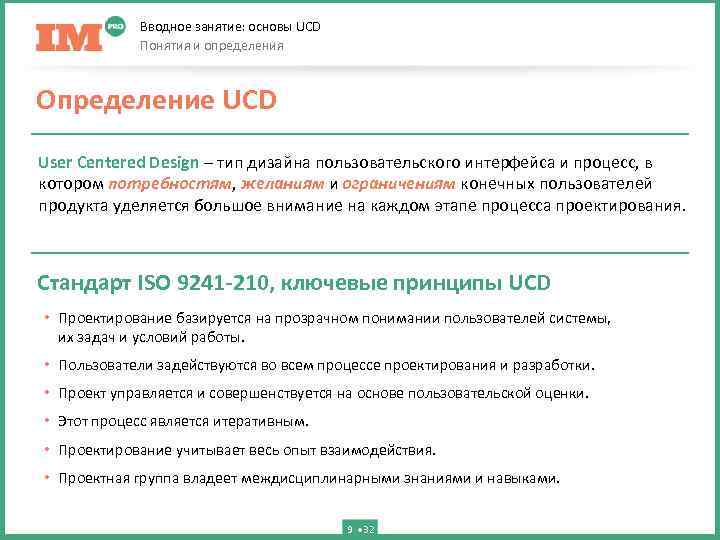 IM PRO

Вводное занятие: основы UCD
Понятия и определения

Определение UCD

User Centered Design – тип дизайна пользовательского интерфейса и процесс, в котором потребностям, желаниям и ограничениям конечных пользователей продукта уделяется большое внимание на каждом этапе процесса проектирования.

Стандарт ISO 9241-210, ключевые принципы UCD

• Проектирование базируется на прозрачном понимании пользователей системы, их задач и условий работы.
• Пользователи задействуются во всем процессе проектирования и разработки.
• Проект управляется и совершенствуется на основе пользовательской оценки.
• Этот процесс является итеративным.
• Проектирование учитывает весь опыт взаимодействия.
• Проектная группа владеет междисциплинарными знаниями и навыками.

9 • 32